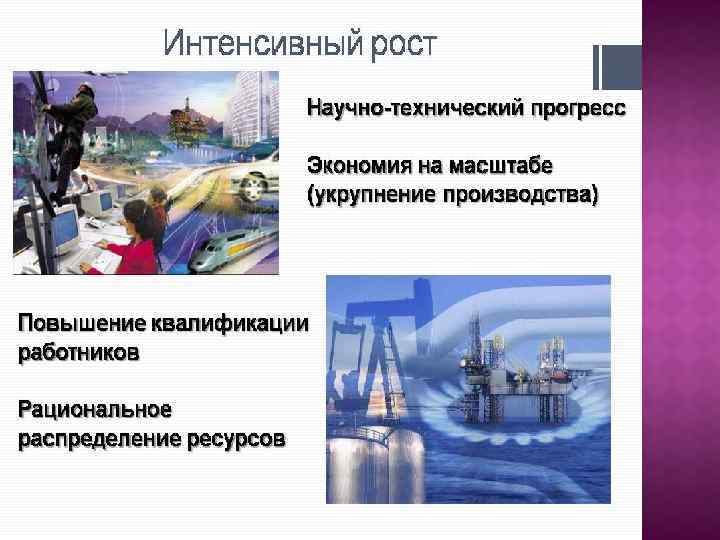 Интенсивный рост

Научно-технический прогресс

Экономия на масштабе (укрупнение производства)

Повышение квалификации работников

Рациональное распределение ресурсов